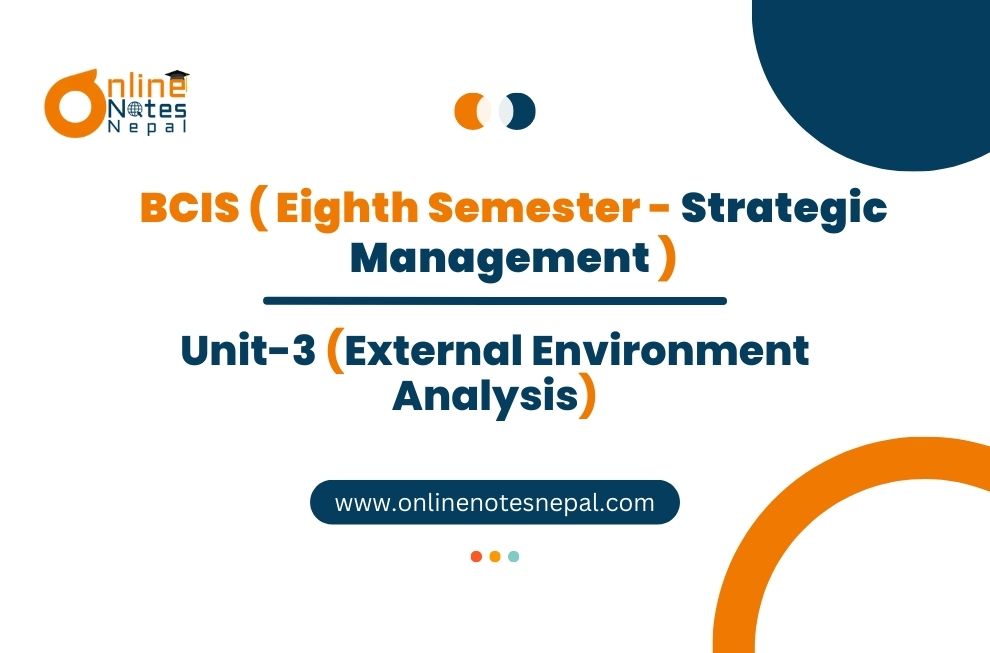 Online Notes Nepal

BCIS ( Eighth Semester - Strategic Management )

Unit-3 (External Environment Analysis)

www.onlinenotesnepal.com